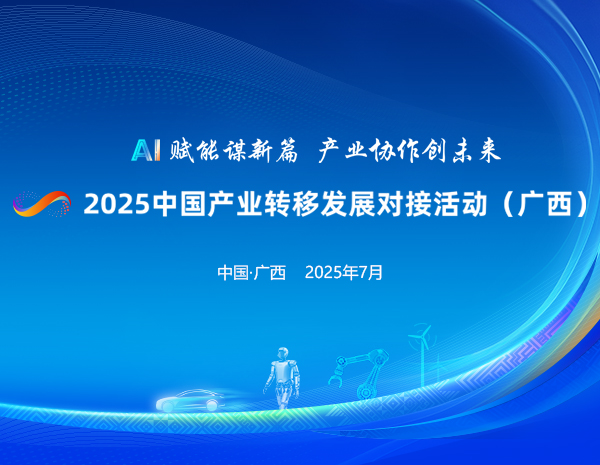 AI 赋能谋新篇 产业协作创未来

2025中国产业转移发展对接活动（广西）

中国·广西 2025年7月